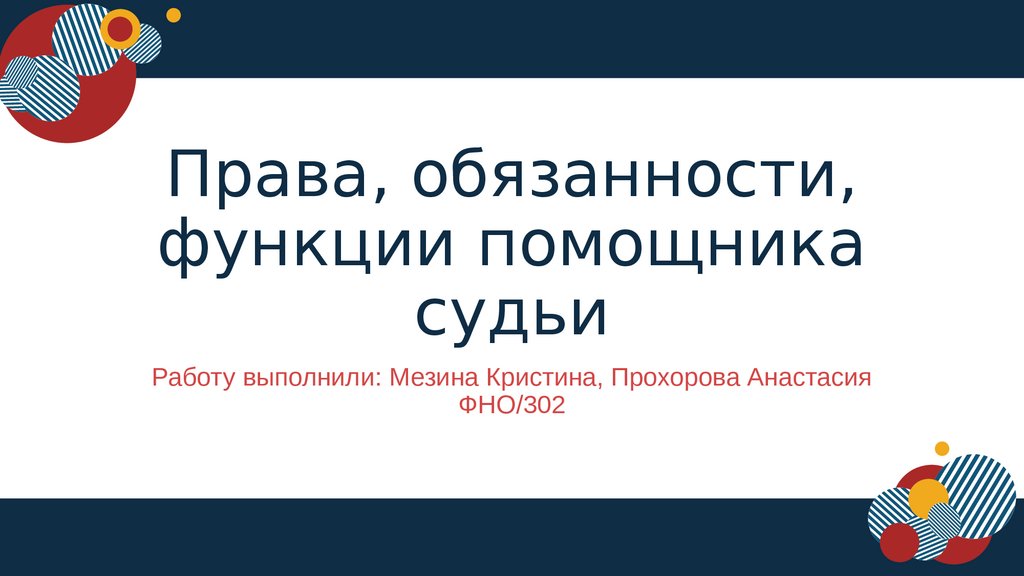 Права, обязанности, функции помощника судьи

Работу выполнили: Мезина Кристина, Прохорова Анастасия ФНО/302